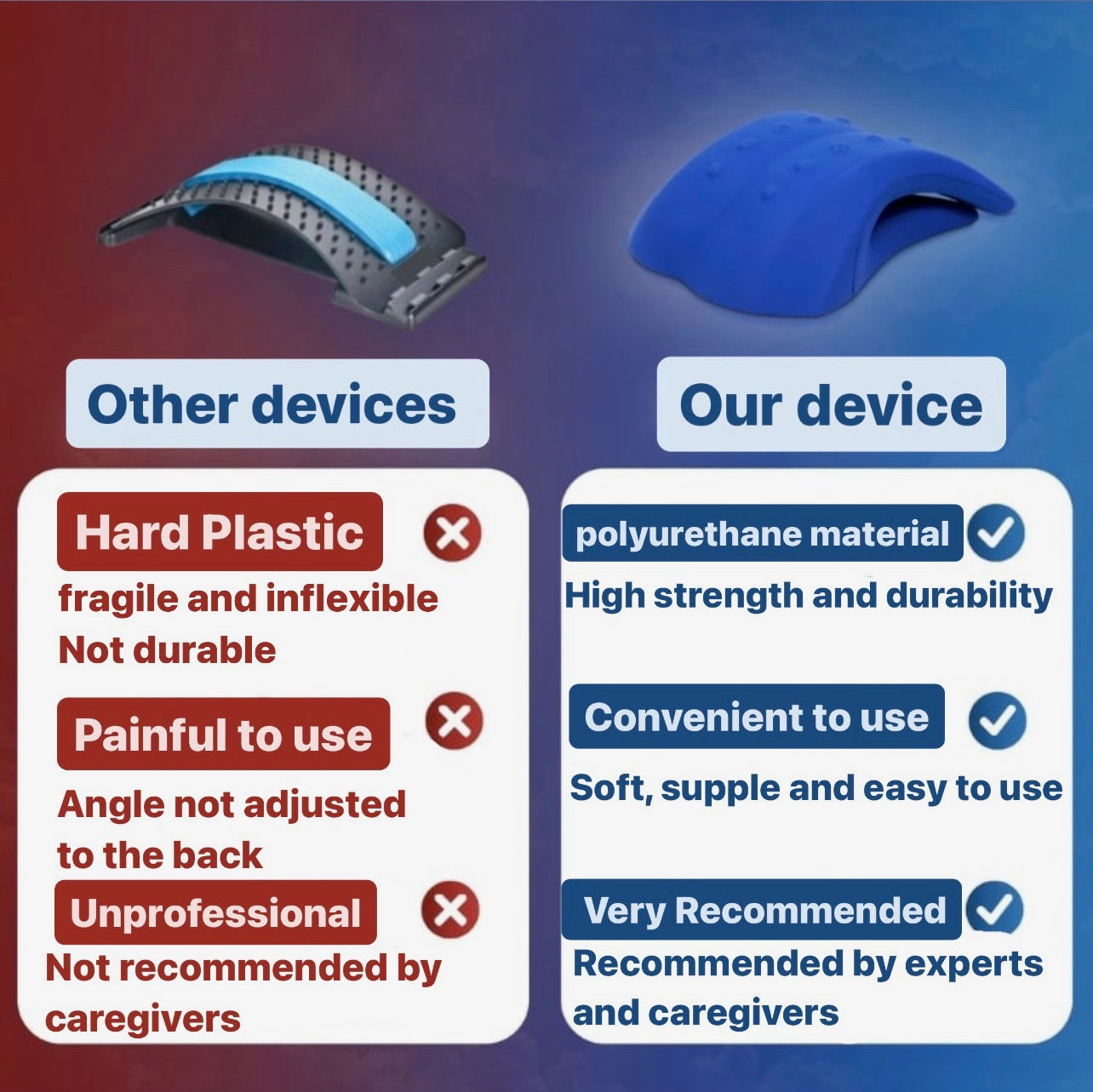 Other devices

Hard Plastic

fragile and inflexible
Not durable

Painful to use

Angle not adjusted to the back

Unprofessional

Not recommended by caregivers

Our device

polyurethane material

High strength and durability

Convenient to use

Soft, supple and easy to use

Very Recommended

Recommended by experts and caregivers